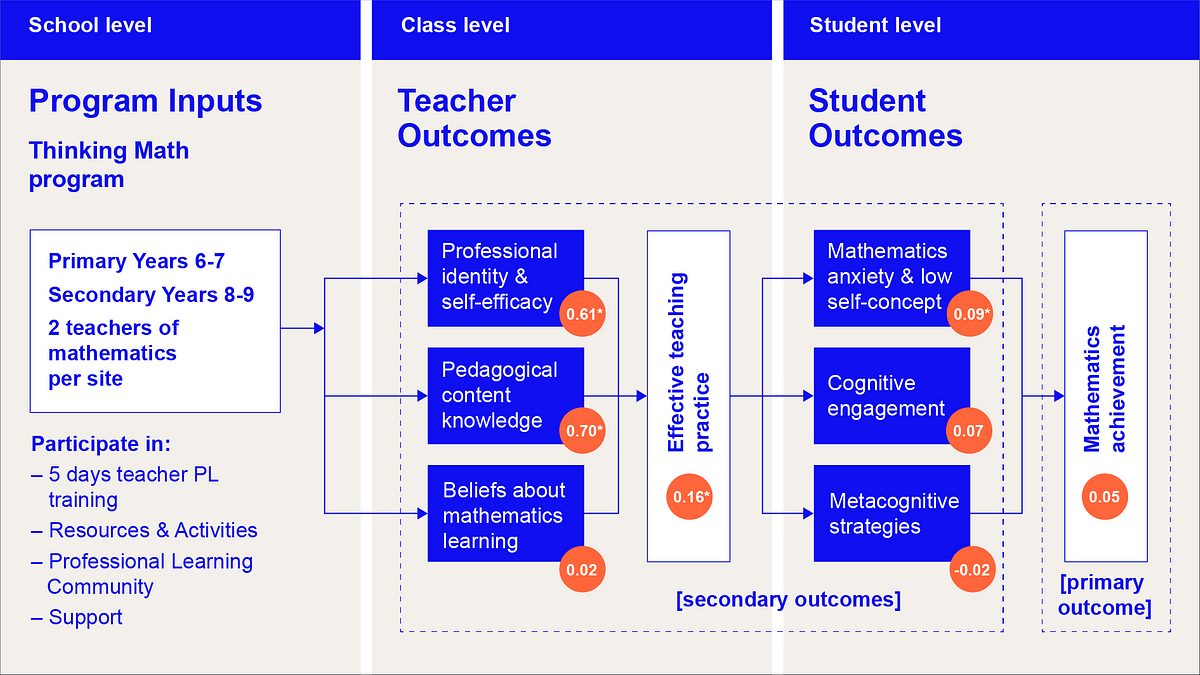 School level

Program Inputs

Thinking Math program

Primary Years 6-7
Secondary Years 8-9
2 teachers of mathematics per site

Participate in:
– 5 days teacher PL training
– Resources & Activities
– Professional Learning Community
– Support

Class level

Teacher Outcomes

Professional identity & self-efficacy 0.61*

Pedagogical content knowledge 0.70*

Beliefs about mathematics learning 0.02

Effective teaching practice 0.16*

Student level

Student Outcomes

Mathematics anxiety & low self-concept 0.09*

Cognitive engagement 0.07

Metacognitive strategies -0.02

[secondary outcomes]

Mathematics achievement 0.05

[primary outcome]